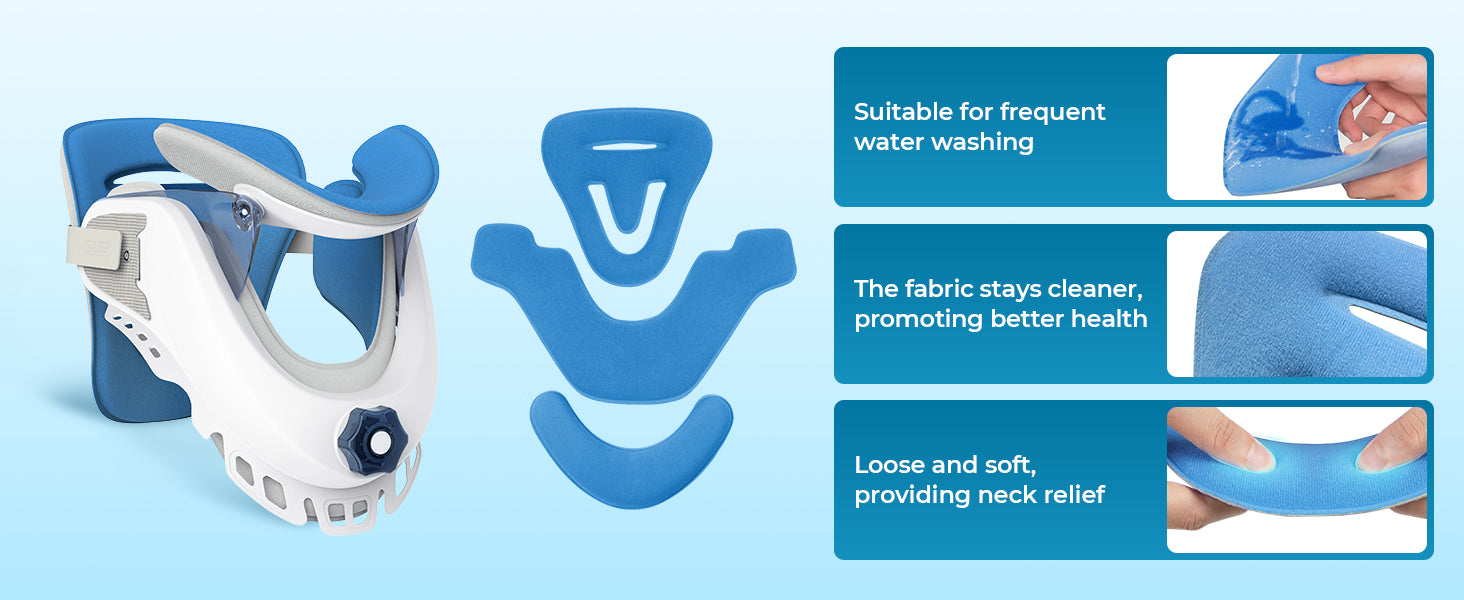 Suitable for frequent water washing

The fabric stays cleaner, promoting better health

Loose and soft, providing neck relief